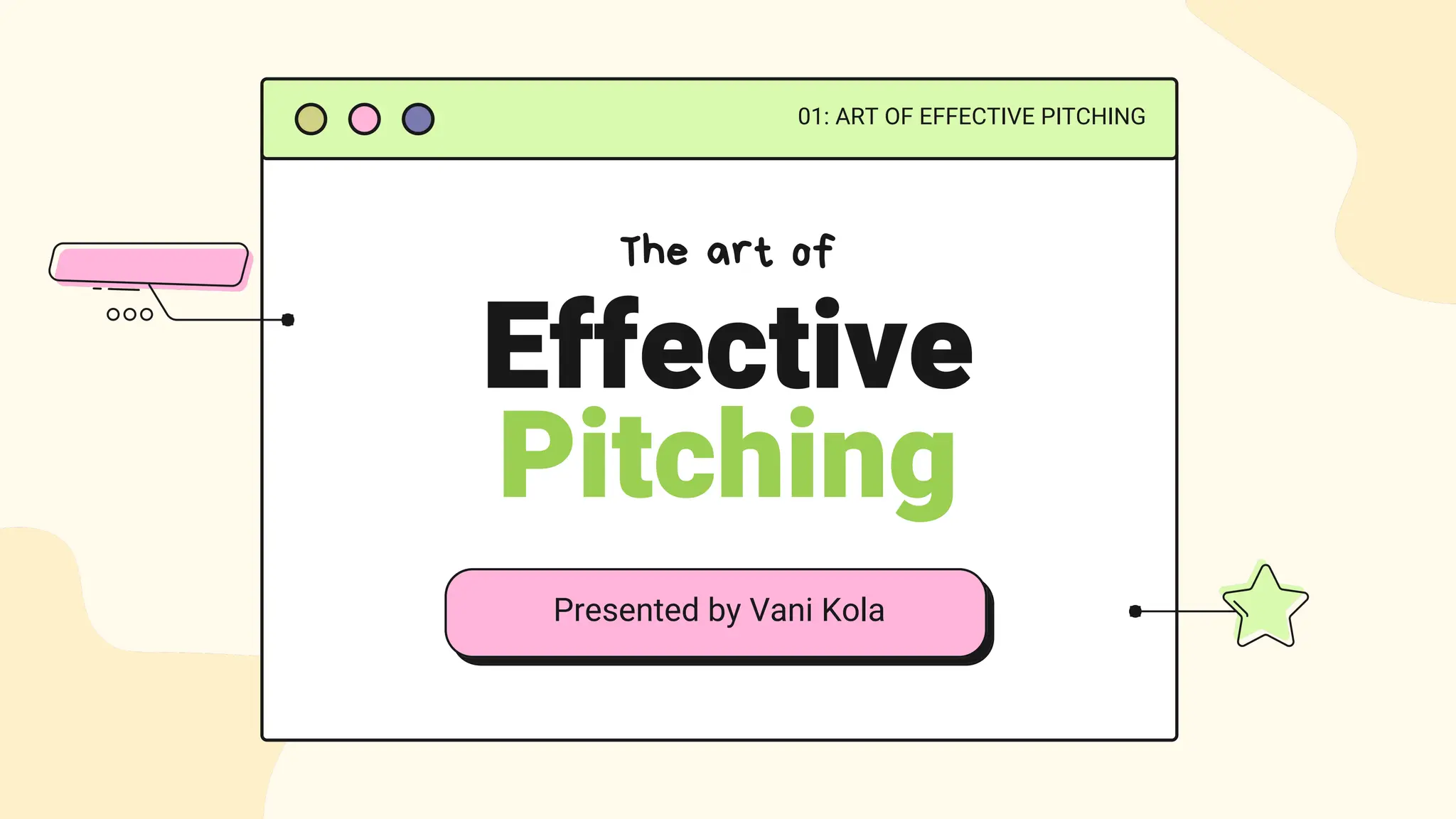 01: ART OF EFFECTIVE PITCHING

The art of

Effective

Pitching

Presented by Vani Kola